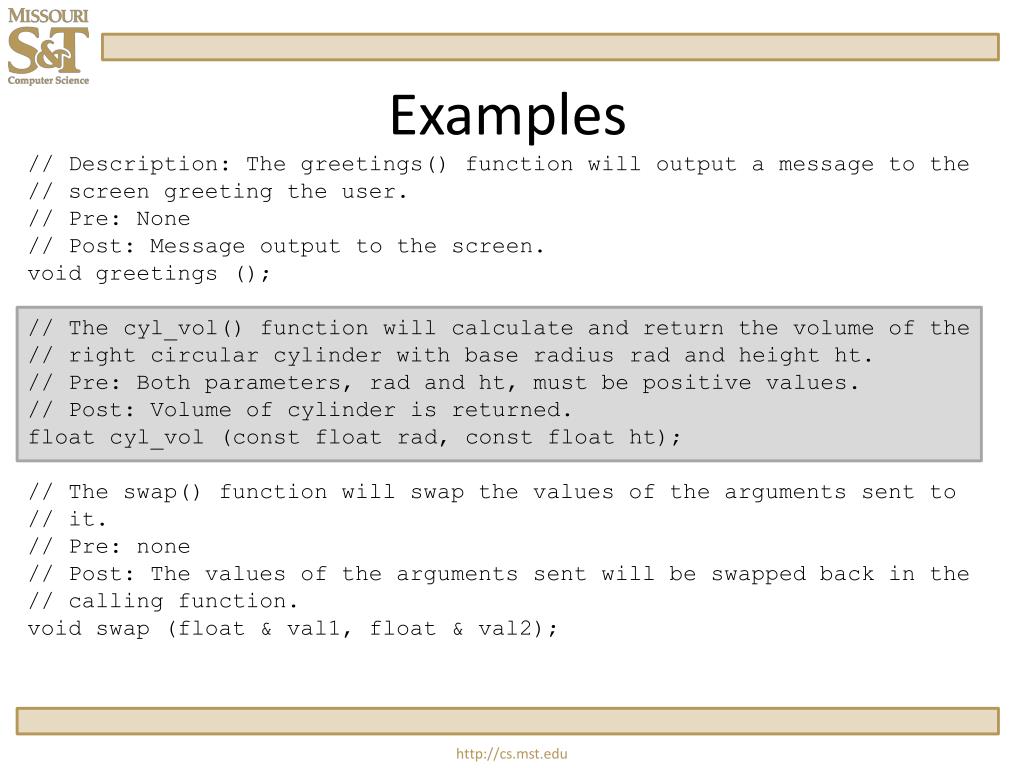 MISSOURI
S&T
Computer Science

Examples

// Description: The greetings() function will output a message to the
// screen greeting the user.
// Pre: None
// Post: Message output to the screen.
void greetings ();

// The cyl_vol() function will calculate and return the volume of the
// right circular cylinder with base radius rad and height ht.
// Pre: Both parameters, rad and ht, must be positive values.
// Post: Volume of cylinder is returned.
float cyl_vol (const float rad, const float ht);

// The swap() function will swap the values of the arguments sent to
// it.
// Pre: none
// Post: The values of the arguments sent will be swapped back in the
// calling function.
void swap (float & val1, float & val2);

http://cs.mst.edu